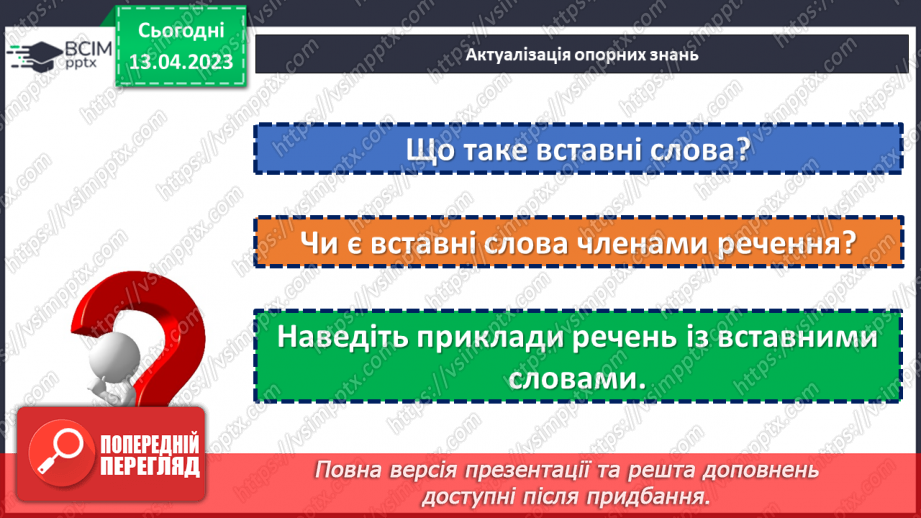 ВСІМ pptx

Сьогодні 13.04.2023

Актуалізація опорних знань

Що таке вставні слова?

Чи є вставні слова членами речення?

Наведіть приклади речень із вставними словами.

ПОПЕРЕДНІЙ ПЕРЕГЛЯД

Повна версія презентації та решта доповнень доступні після придбання.

https://vsimpptx.com